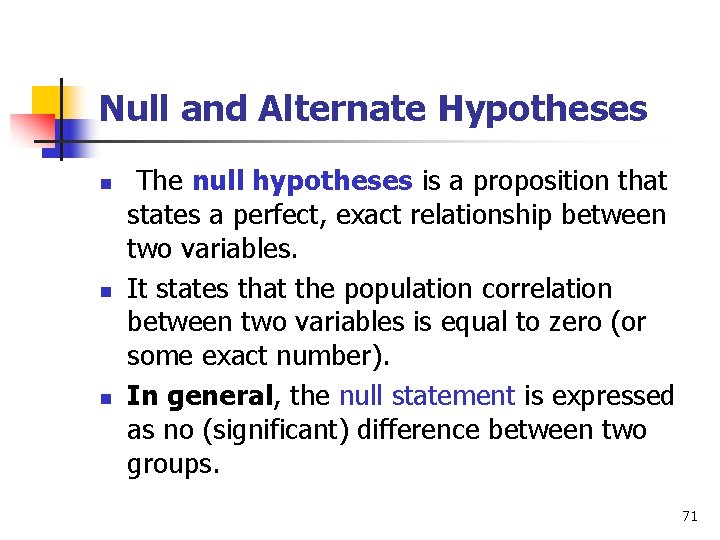 Null and Alternate Hypotheses

The null hypotheses is a proposition that states a perfect, exact relationship between two variables.

It states that the population correlation between two variables is equal to zero (or some exact number).

In general, the null statement is expressed as no (significant) difference between two groups.

71